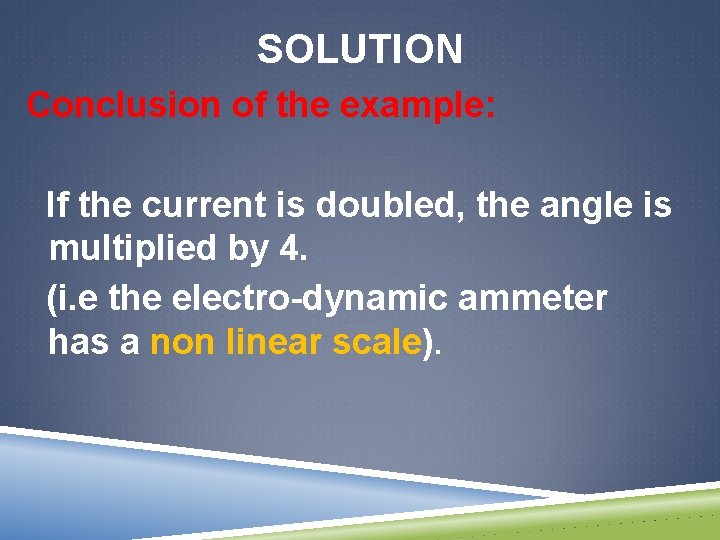 SOLUTION

Conclusion of the example:

If the current is doubled, the angle is multiplied by 4.

(i.e the electro-dynamic ammeter has a non linear scale).